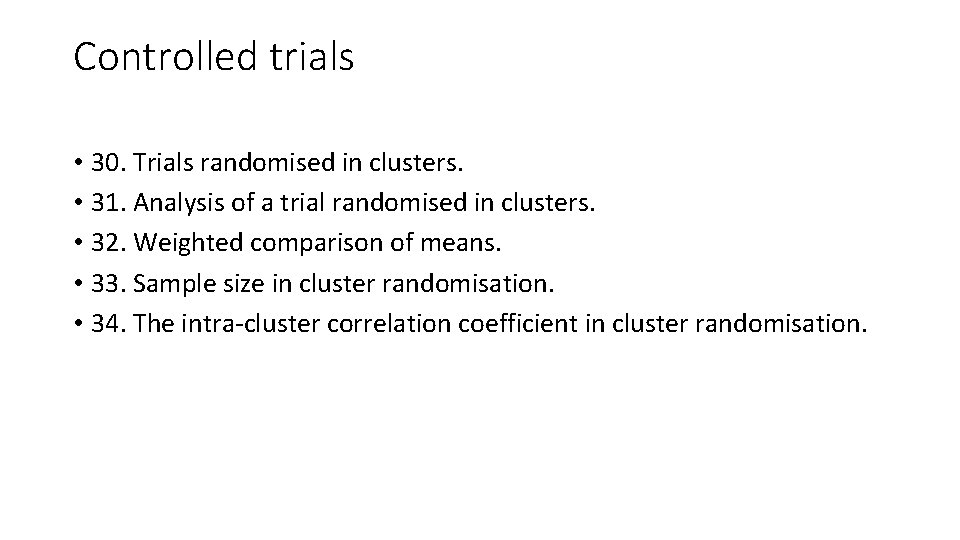 Controlled trials

• 30. Trials randomised in clusters.
• 31. Analysis of a trial randomised in clusters.
• 32. Weighted comparison of means.
• 33. Sample size in cluster randomisation.
• 34. The intra-cluster correlation coefficient in cluster randomisation.